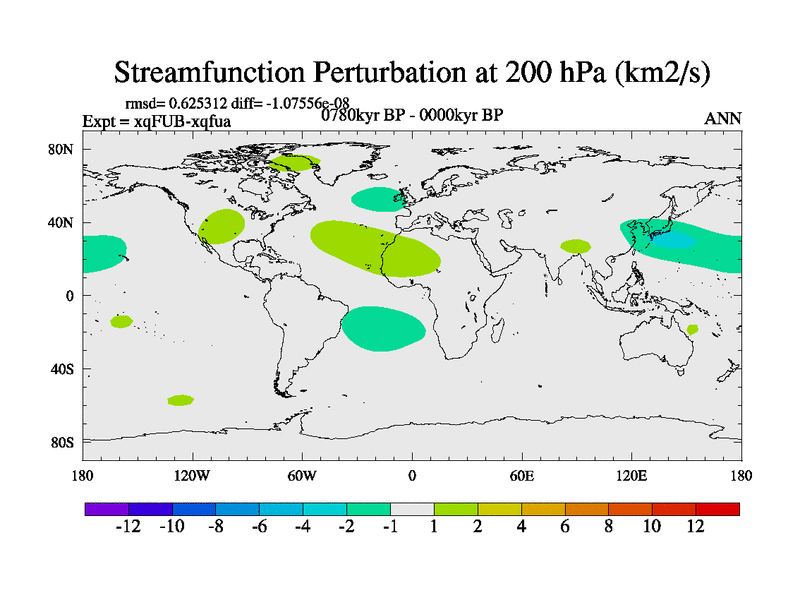 Streamfunction Perturbation at 200 hPa (km2/s)

rmsd= 0.625312 diff= -1.07556e-08

Expt = xqFUB-xqfua

0780kyr BP - 0000kyr BP

ANN

80N
40N
0
40S
80S

180 120W 60W 0 60E 120E 180

-12 -10 -8 -6 -4 -2 -1 1 2 4 6 8 10 12